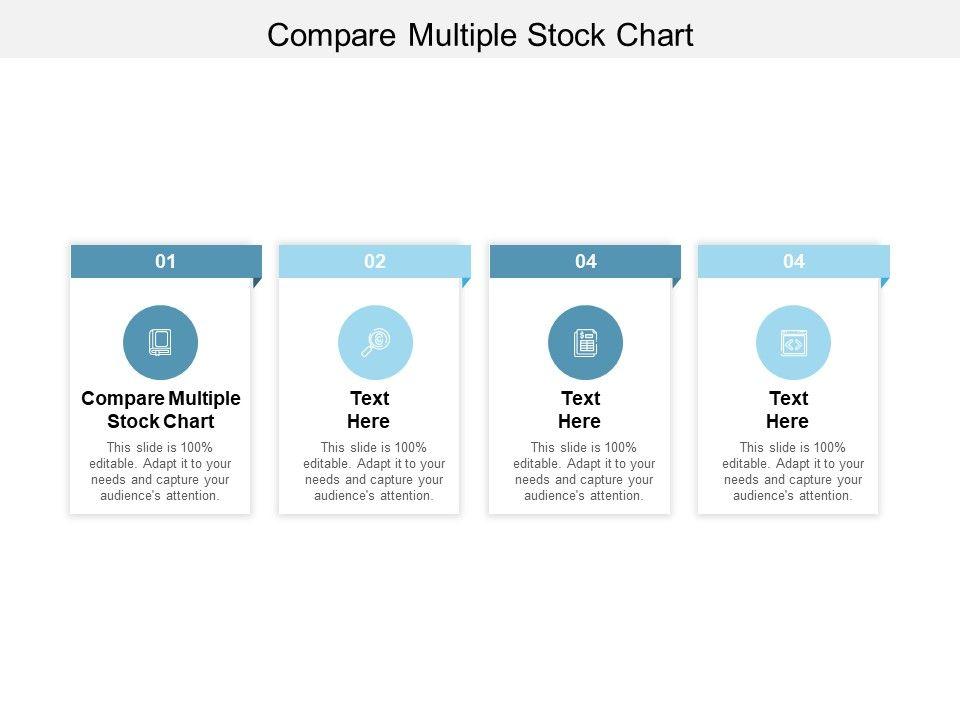 Compare Multiple Stock Chart

01

Compare Multiple Stock Chart

This slide is 100% editable. Adapt it to your needs and capture your audience's attention.

02

Text Here

This slide is 100% editable. Adapt it to your needs and capture your audience's attention.

04

Text Here

This slide is 100% editable. Adapt it to your needs and capture your audience's attention.

04

Text Here

This slide is 100% editable. Adapt it to your needs and capture your audience's attention.